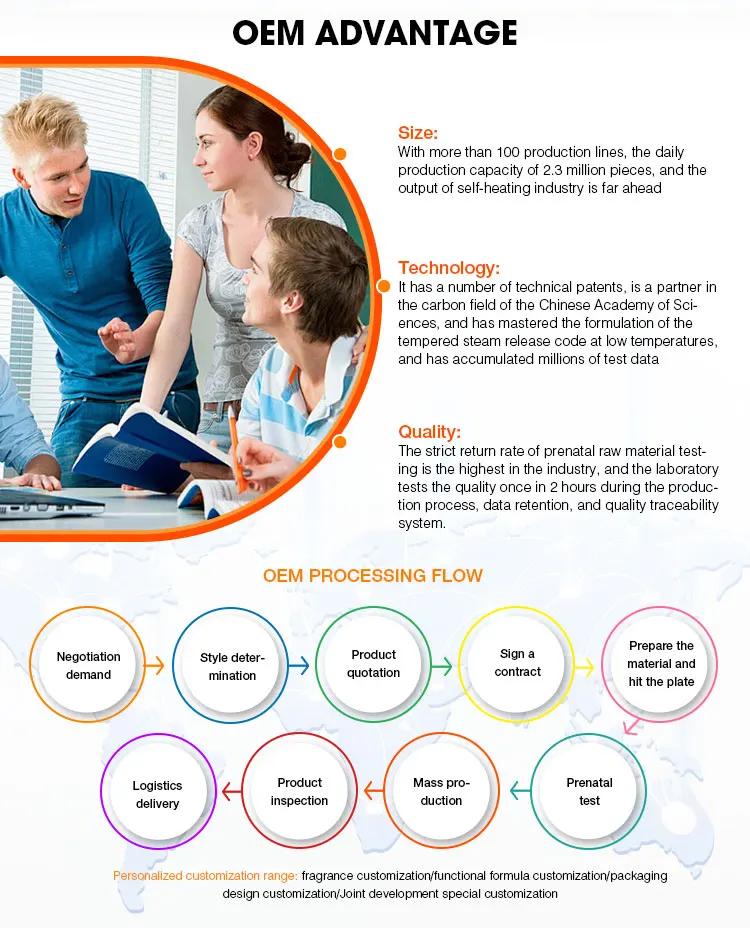 OEM ADVANTAGE

Size:
With more than 100 production lines, the daily production capacity of 2.3 million pieces, and the output of self-heating industry is far ahead

Technology:
It has a number of technical patents, is a partner in the carbon field of the Chinese Academy of Sciences, and has mastered the formulation of the tempered steam release code at low temperatures, and has accumulated millions of test data

Quality:
The strict return rate of prenatal raw material testing is the highest in the industry, and the laboratory tests the quality once in 2 hours during the production process, data retention, and quality traceability system.

OEM PROCESSING FLOW

Negotiation demand

Style determination

Product quotation

Sign a contract

Prepare the material and hit the plate

Prenatal test

Mass production

Product inspection

Logistics delivery

Personalized customization range: fragrance customization/functional formula customization/packaging design customization/Joint development special customization